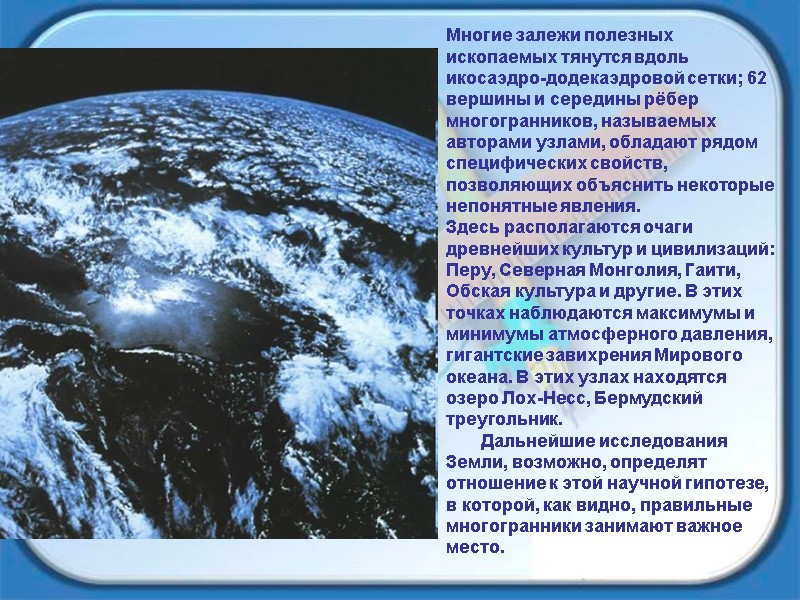 Многие залежи полезных ископаемых тянутся вдоль икосаэдро-додекаэдровой сетки; 62 вершины и середины рёбер многогранников, называемых авторами узлами, обладают рядом специфических свойств, позволяющих объяснить некоторые непонятные явления.
Здесь располагаются очаги древнейших культур и цивилизаций: Перу, Северная Монголия, Гаити, Обская культура и другие. В этих точках наблюдаются максимумы и минимумы атмосферного давления, гигантские завихрения Мирового океана. В этих узлах находятся озеро Лох-Несс, Бермудский треугольник.

Дальнейшие исследования Земли, возможно, определят отношение к этой научной гипотезе, в которой, как видно, правильные многогранники занимают важное место.